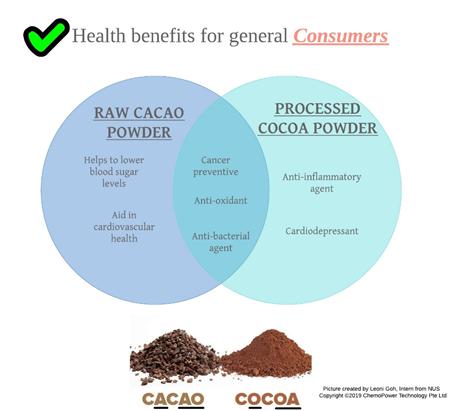 Health benefits for general Consumers

RAW CACAO POWDER

Helps to lower blood sugar levels

Aid in cardiovascular health

Cancer preventive

Anti-oxidant

Anti-bacterial agent

PROCESSED COCOA POWDER

Anti-inflammatory agent

Cardiodepressant

CACAO

COCOA

Picture created by Leoni Goh, Intern from NUS
Copyright ©2019 ChemoPower Technology Pte Ltd